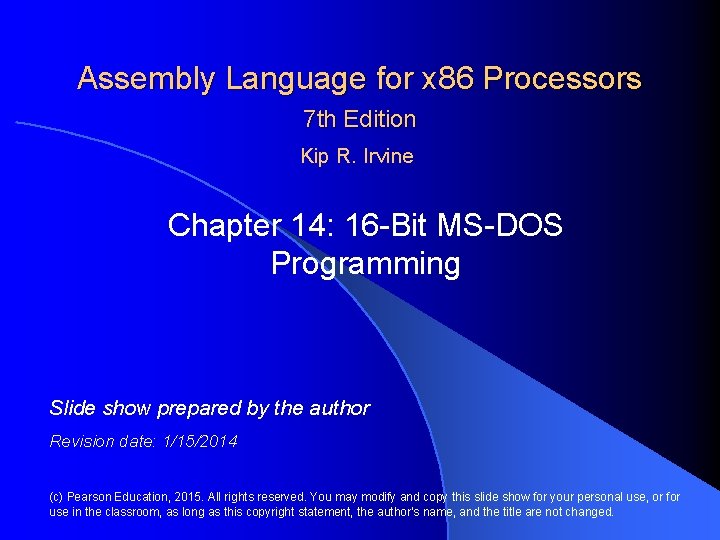 Assembly Language for x86 Processors

7th Edition

Kip R. Irvine

Chapter 14: 16-Bit MS-DOS Programming

Slide show prepared by the author

Revision date: 1/15/2014

(c) Pearson Education, 2015. All rights reserved. You may modify and copy this slide show for your personal use, or for use in the classroom, as long as this copyright statement, the author's name, and the title are not changed.